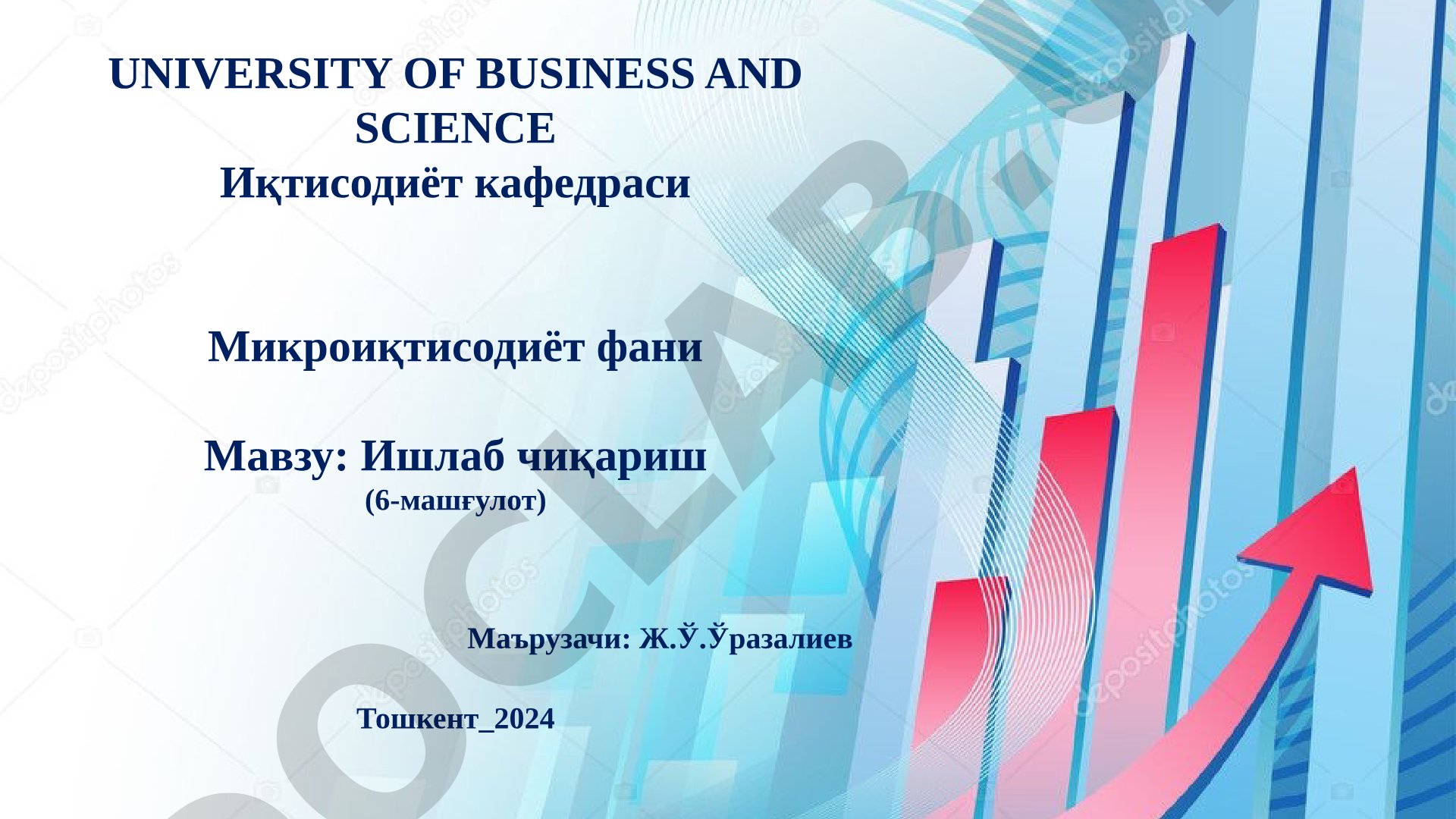 UNIVERSITY OF BUSINESS AND SCIENCE
Иқтисодиёт кафедраси

Микроиқтисодиёт фани

Мавзу: Ишлаб чиқариш
(6-машғулот)

Маърузачи: Ж.Ў.Ўразалиев

Тошкент_2024

DOCLAB.UZ

depositphotos